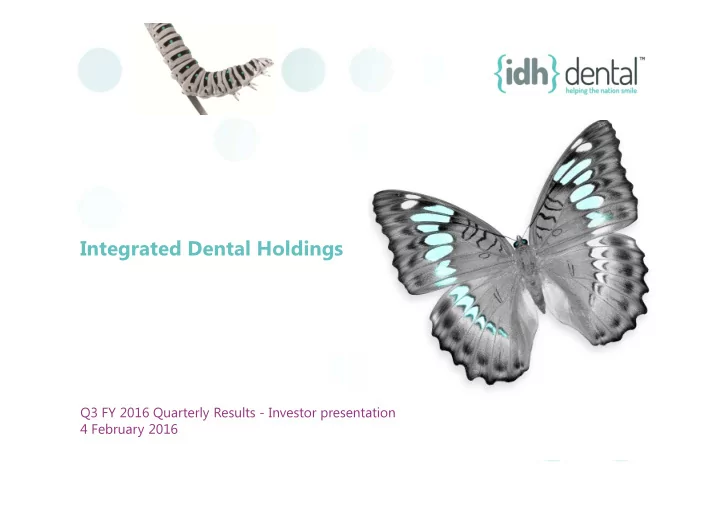 {idh} dental™
helping the nation smile

Integrated Dental Holdings

Q3 FY 2016 Quarterly Results - Investor presentation
4 February 2016